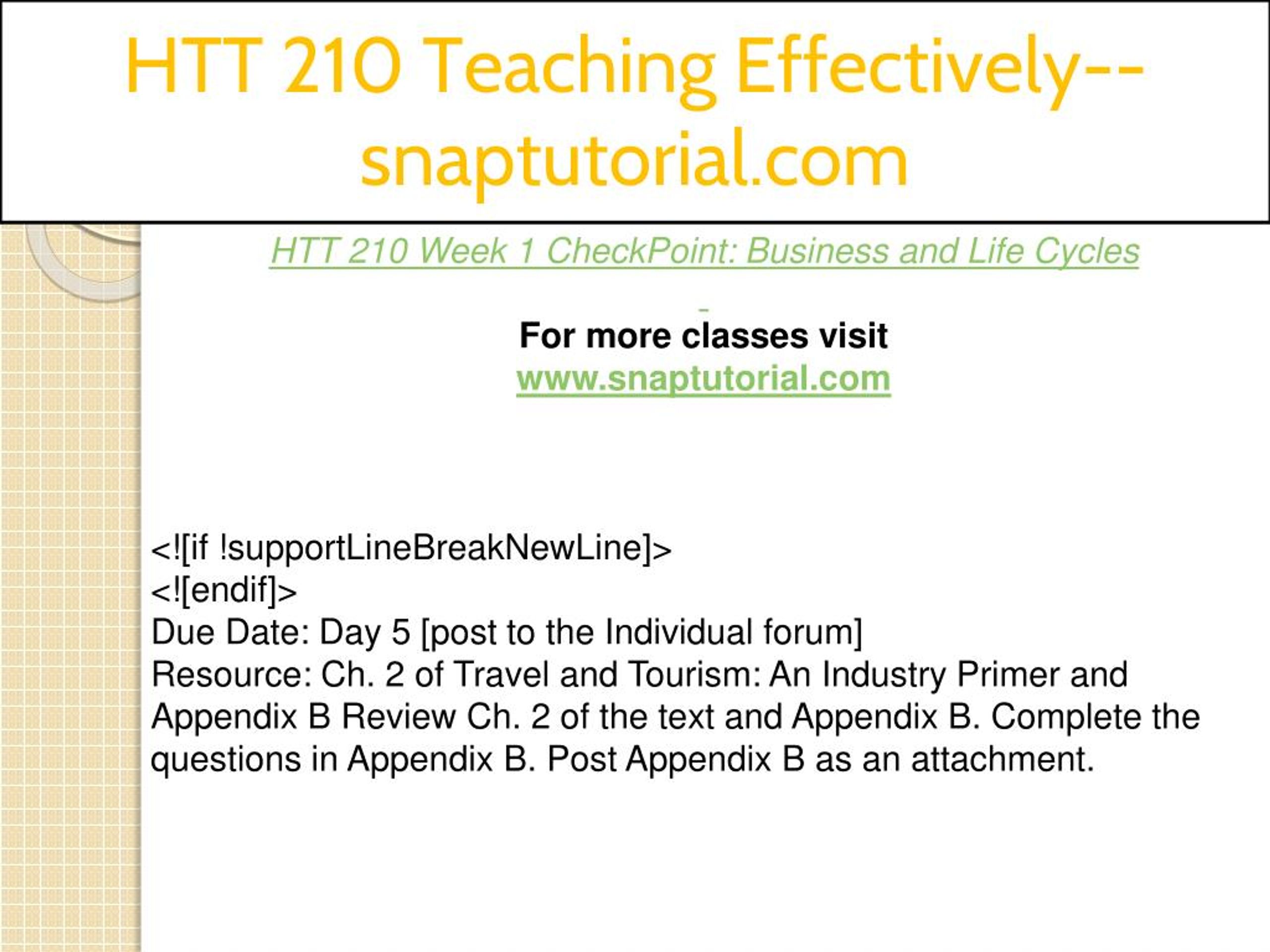 HTT 210 Teaching Effectively--snaptutorial.com

HTT 210 Week 1 CheckPoint: Business and Life Cycles

For more classes visit
www.snaptutorial.com

<![if !supportLineBreakNewLine]>
<![endif]>
Due Date: Day 5 [post to the Individual forum]
Resource: Ch. 2 of Travel and Tourism: An Industry Primer and Appendix B Review Ch. 2 of the text and Appendix B. Complete the questions in Appendix B. Post Appendix B as an attachment.